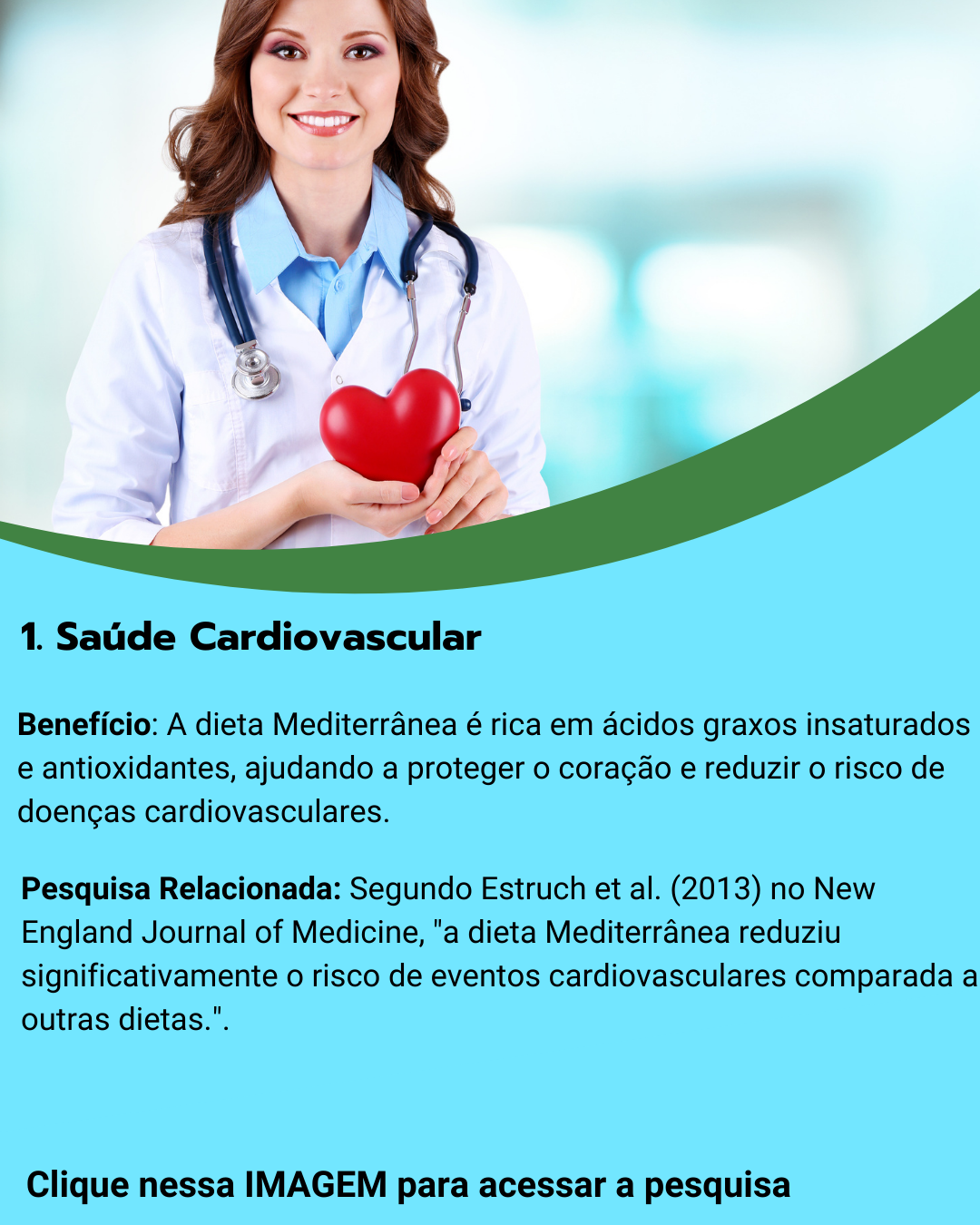 1. Saúde Cardiovascular

Benefício: A dieta Mediterrânea é rica em ácidos graxos insaturados e antioxidantes, ajudando a proteger o coração e reduzir o risco de doenças cardiovasculares.

Pesquisa Relacionada: Segundo Estruch et al. (2013) no New England Journal of Medicine, "a dieta Mediterrânea reduziu significativamente o risco de eventos cardiovasculares comparada a outras dietas.".

Clique nessa IMAGEM para acessar a pesquisa